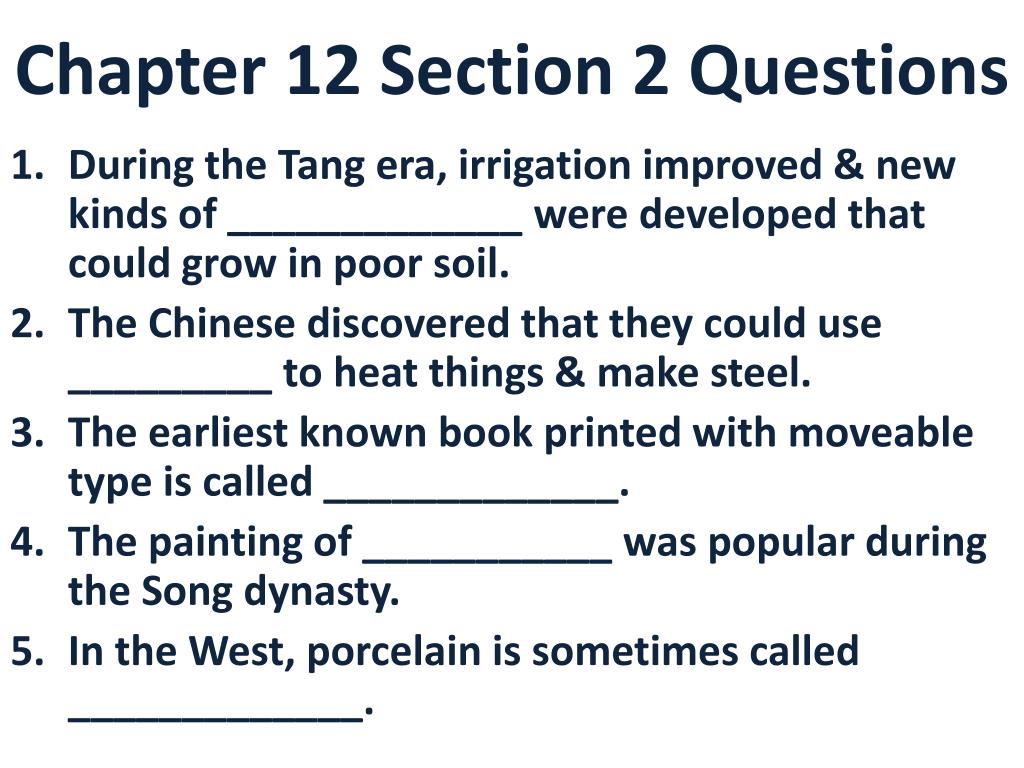 Chapter 12 Section 2 Questions

1. During the Tang era, irrigation improved & new kinds of _____________ were developed that could grow in poor soil.
2. The Chinese discovered that they could use _________ to heat things & make steel.
3. The earliest known book printed with moveable type is called _____________.
4. The painting of ___________ was popular during the Song dynasty.
5. In the West, porcelain is sometimes called _____________.